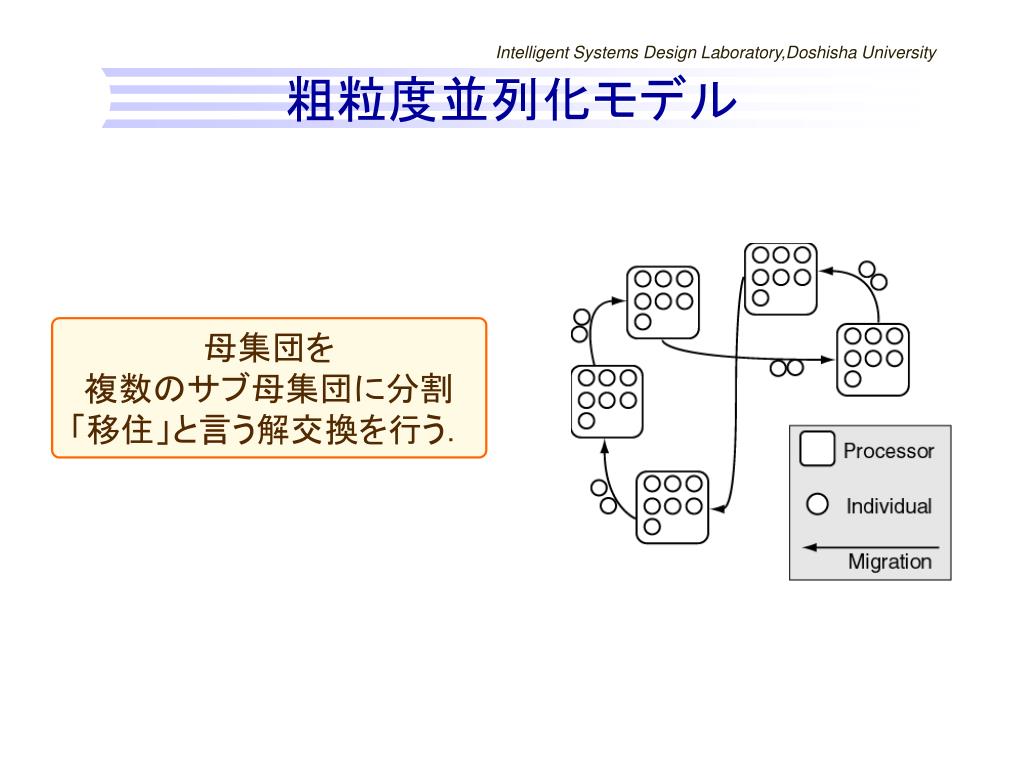 Intelligent Systems Design Laboratory,Doshisha University

粗粒度並列化モデル

母集団を
複数のサブ母集団に分割
「移住」と言う解交換を行う.

Processor
Individual
Migration